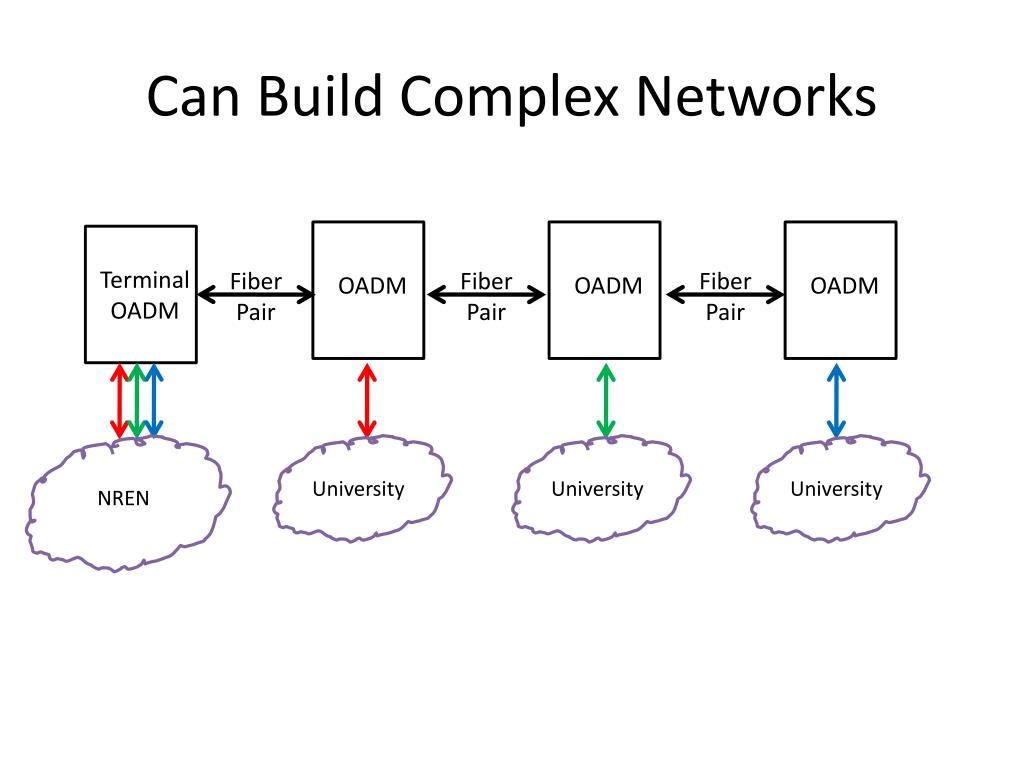 Can Build Complex Networks

Terminal OADM

Fiber Pair

OADM

Fiber Pair

OADM

Fiber Pair

OADM

NREN

University

University

University